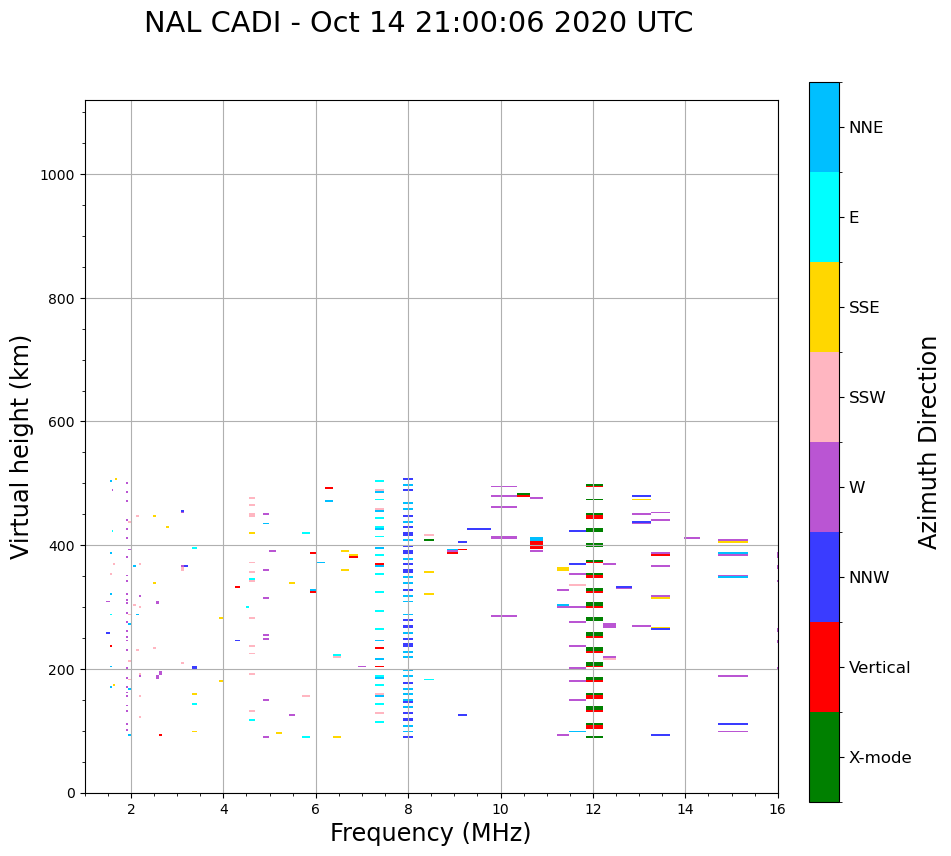 NAL CADI - Oct 14 21:00:06 2020 UTC

Virtual height (km)

1000
800
600
400
200
0

2
4
6
8
10
12
14
16

Frequency (MHz)

NNE
E
SSE
SSW
W
NNW
Vertical
X-mode

Azimuth Direction